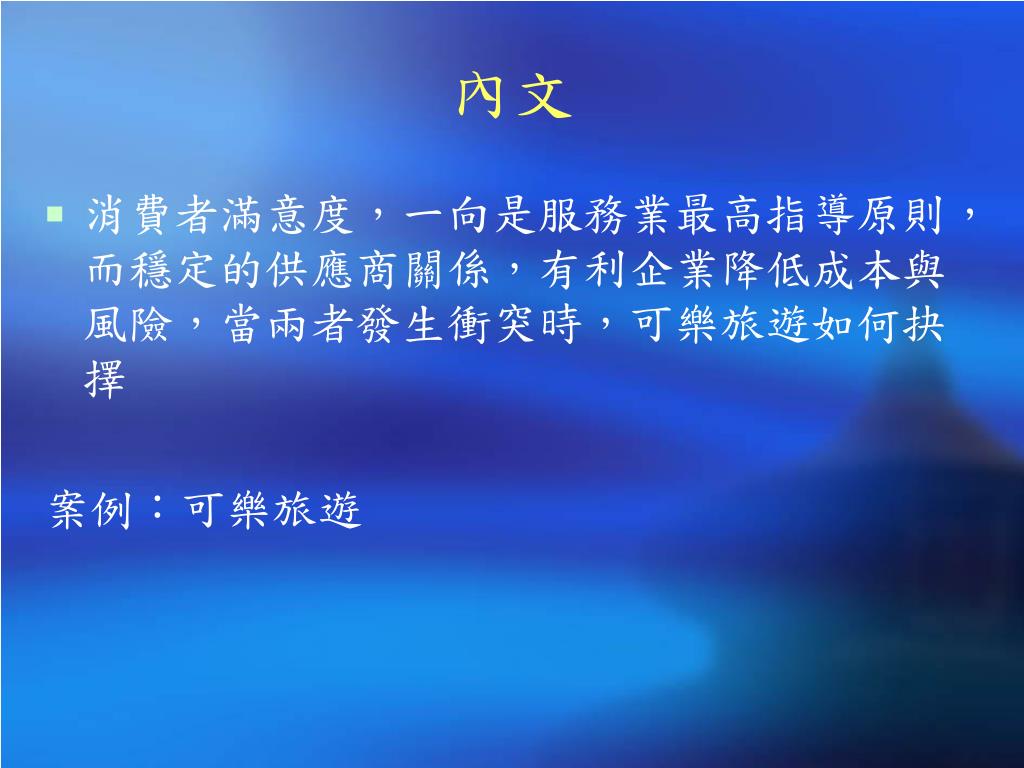 內文

▪ 消費者滿意度，一向是服務業最高指導原則，而穩定的供應商關係，有利企業降低成本與風險，當兩者發生衝突時，可樂旅遊如何抉擇

案例：可樂旅遊